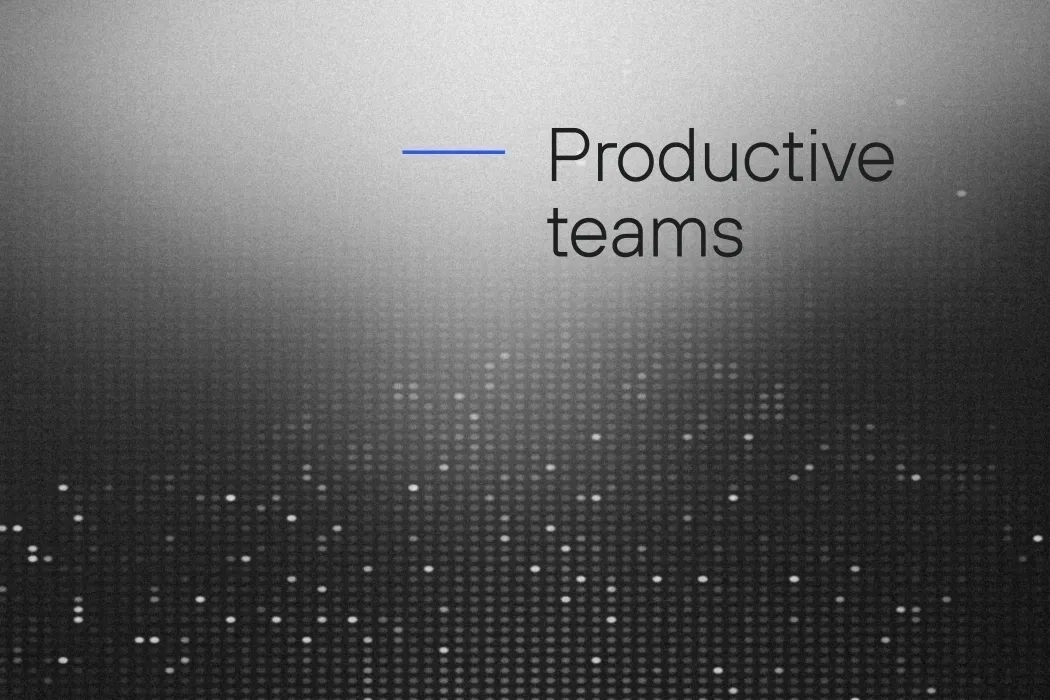 Productive teams